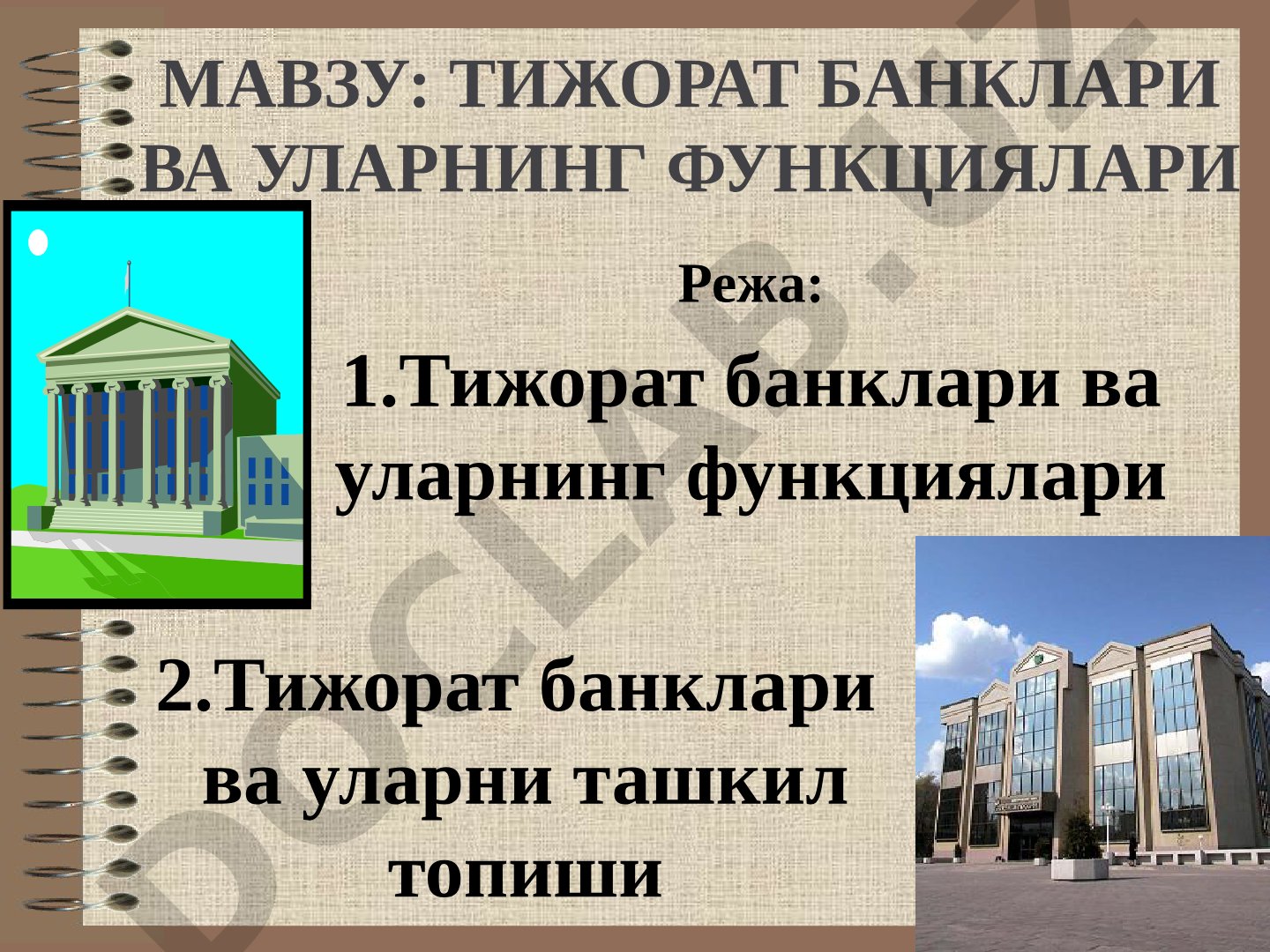 МАВЗУ: ТИЖОРАТ БАНКЛАРИ ВА УЛАРНИНГ ФУНКЦИЯЛАРИ

Режа:

1.Тижорат банклари ва уларнинг функциялари

2.Тижорат банклари ва уларни ташкил топиши

DOCLAB.UZ